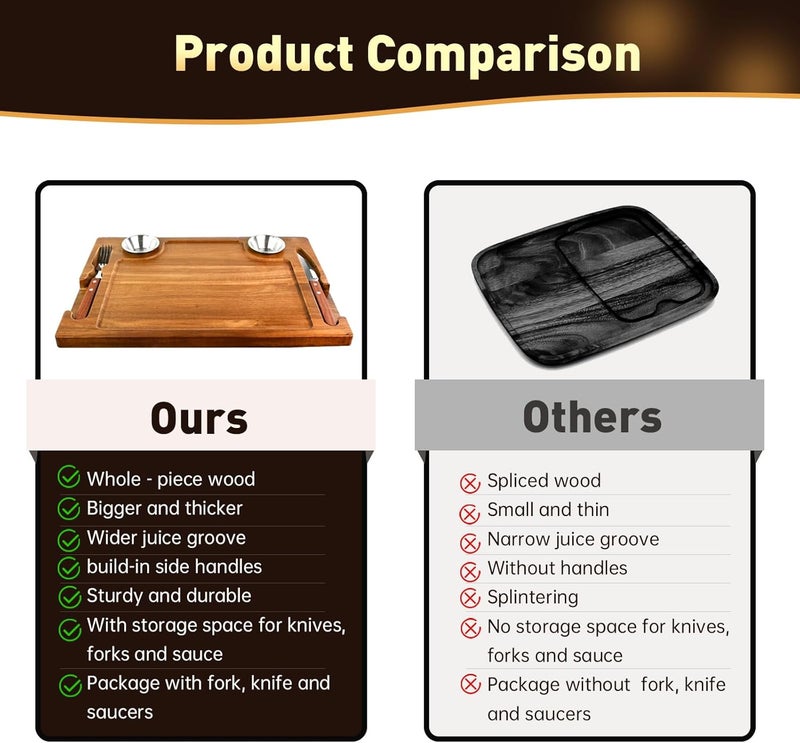 Product Comparison

Ours

Whole - piece wood
Bigger and thicker
Wider juice groove
build-in side handles
Sturdy and durable
With storage space for knives, forks and sauce
Package with fork, knife and saucers

Others

Spliced wood
Small and thin
Narrow juice groove
Without handles
Splintering
No storage space for knives, forks and sauce
Package without fork, knife and saucers